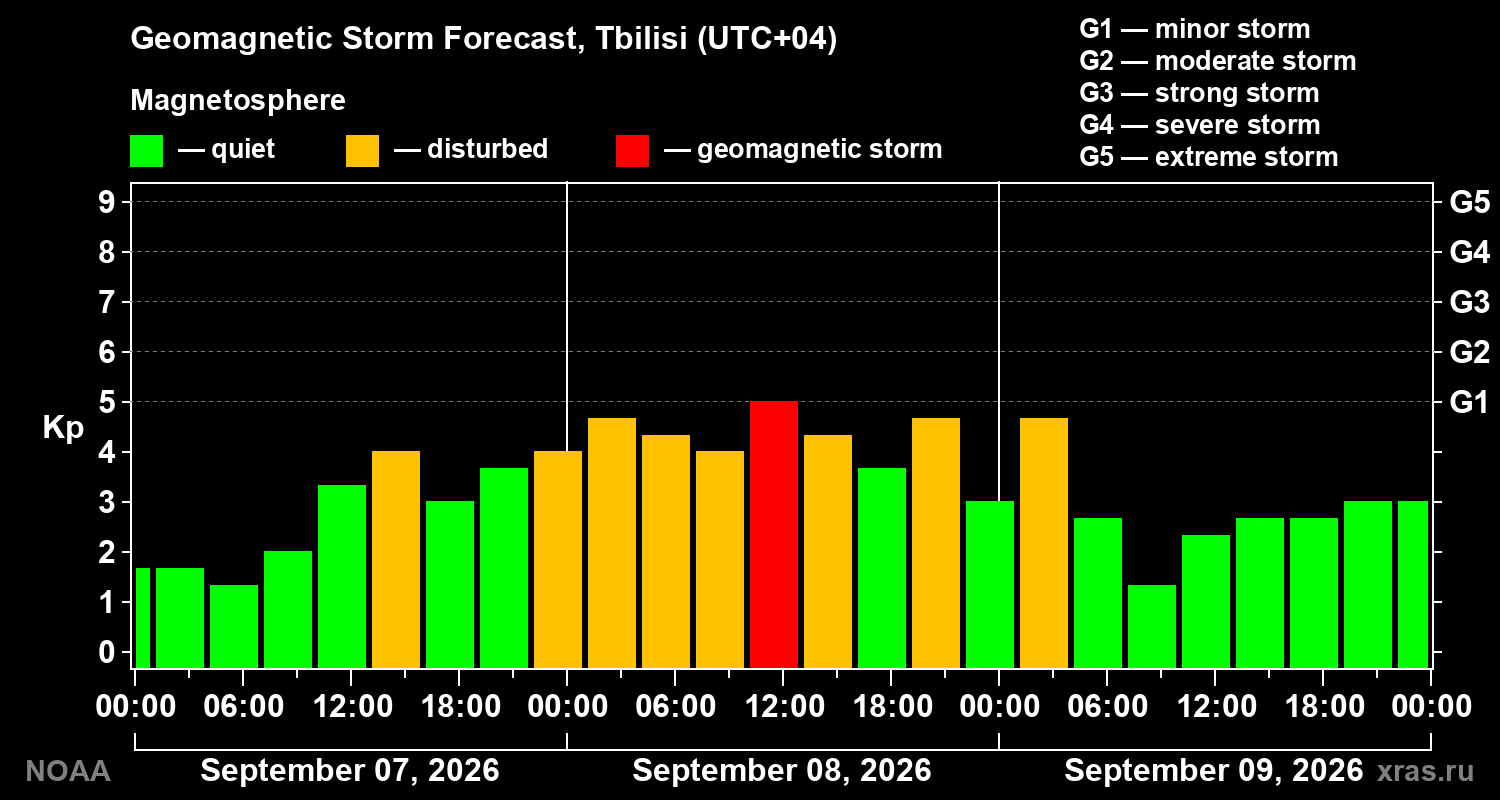 Geomagnetic Storm Forecast, Tbilisi (UTC+04)

Magnetosphere

— quiet — disturbed — geomagnetic storm

G1 — minor storm
G2 — moderate storm
G3 — strong storm
G4 — severe storm
G5 — extreme storm

Kp

9
8
7
6
5
4
3
2
1
0

G5
G4
G3
G2
G1

00:00 06:00 12:00 18:00 00:00 06:00 12:00 18:00 00:00 06:00 12:00 18:00 00:00

NOAA September 07, 2026 September 08, 2026 September 09, 2026 xras.ru